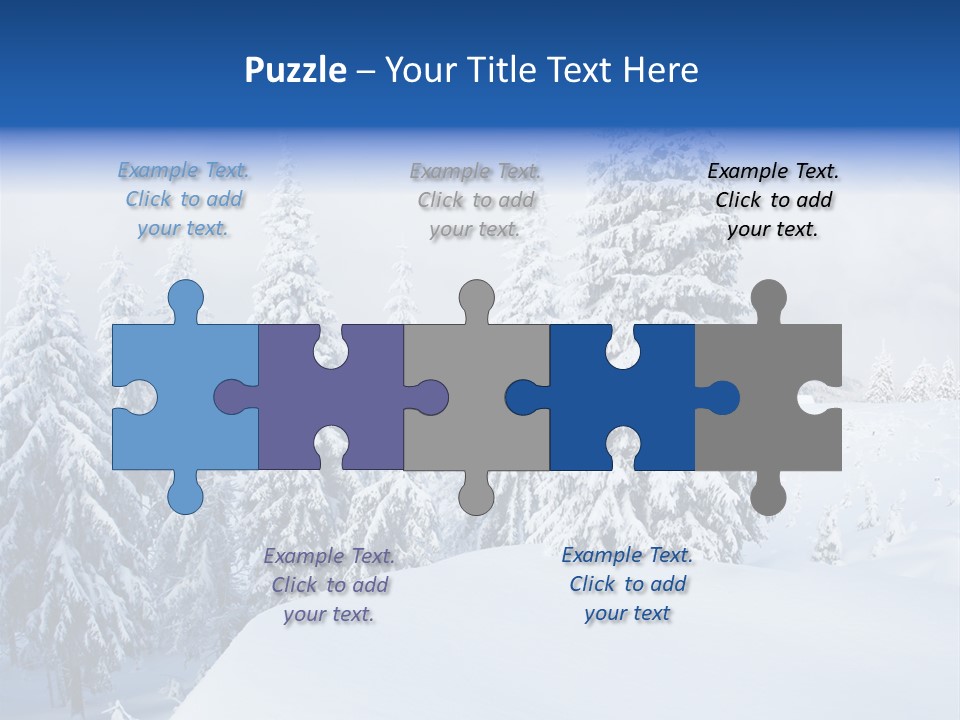 Puzzle – Your Title Text Here

Example Text. Click to add your text.

Example Text. Click to add your text.

Example Text. Click to add your text.

Example Text. Click to add your text.

Example Text. Click to add your text